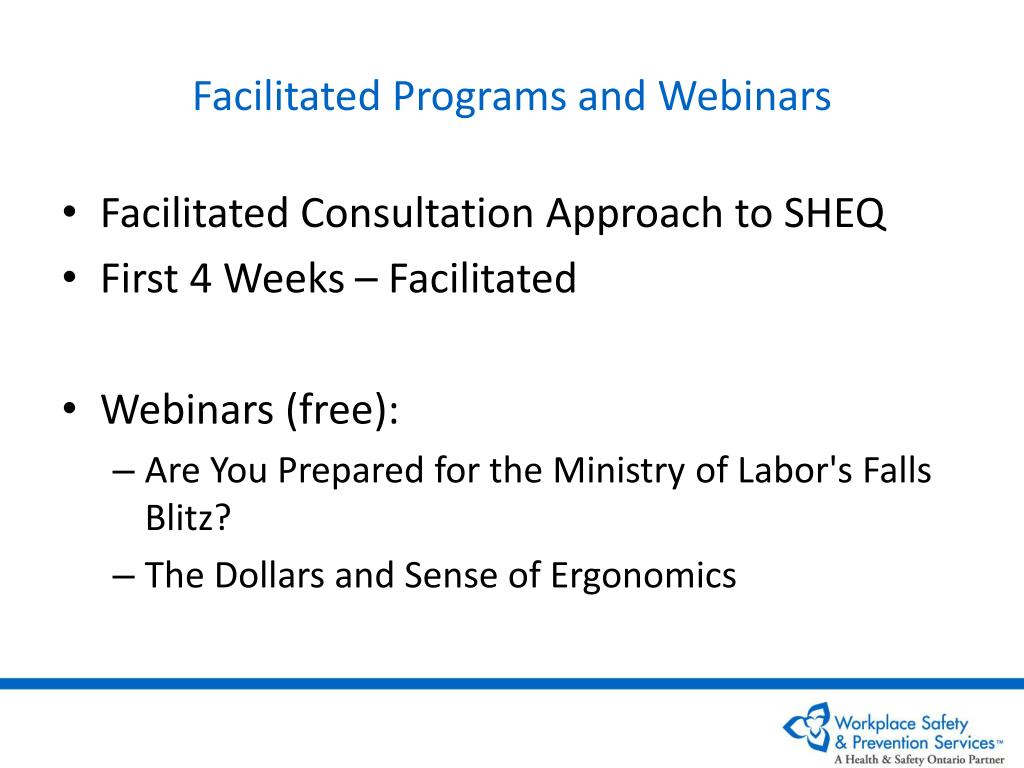 Facilitated Programs and Webinars

• Facilitated Consultation Approach to SHEQ
• First 4 Weeks – Facilitated

• Webinars (free):
– Are You Prepared for the Ministry of Labor's Falls Blitz?
– The Dollars and Sense of Ergonomics

Workplace Safety & Prevention Services™
A Health & Safety Ontario Partner